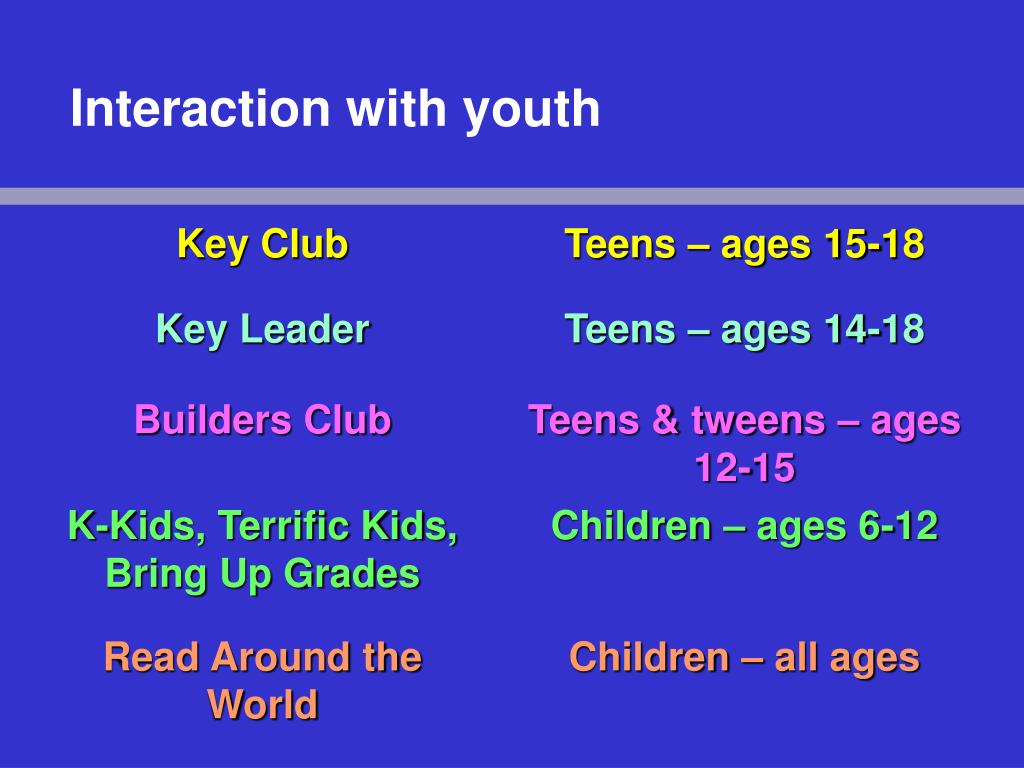 Interaction with youth

| | |
|---|---|
| Key Club | Teens – ages 15-18 |
| Key Leader | Teens – ages 14-18 |
| Builders Club | Teens & tweens – ages 12-15 |
| K-Kids, Terrific Kids, Bring Up Grades | Children – ages 6-12 |
| Read Around the World | Children – all ages |